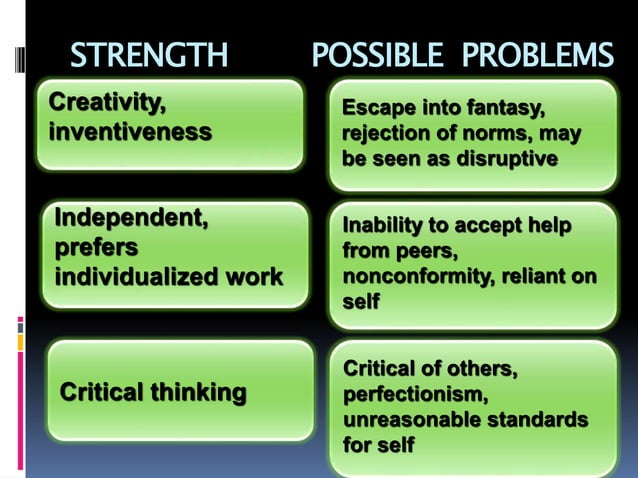 | STRENGTH | POSSIBLE PROBLEMS |
|---|---|
| Creativity, inventiveness | Escape into fantasy, rejection of norms, may be seen as disruptive |
| Independent, prefers individualized work | Inability to accept help from peers, nonconformity, reliant on self |
| Critical thinking | Critical of others, perfectionism, unreasonable standards for self |